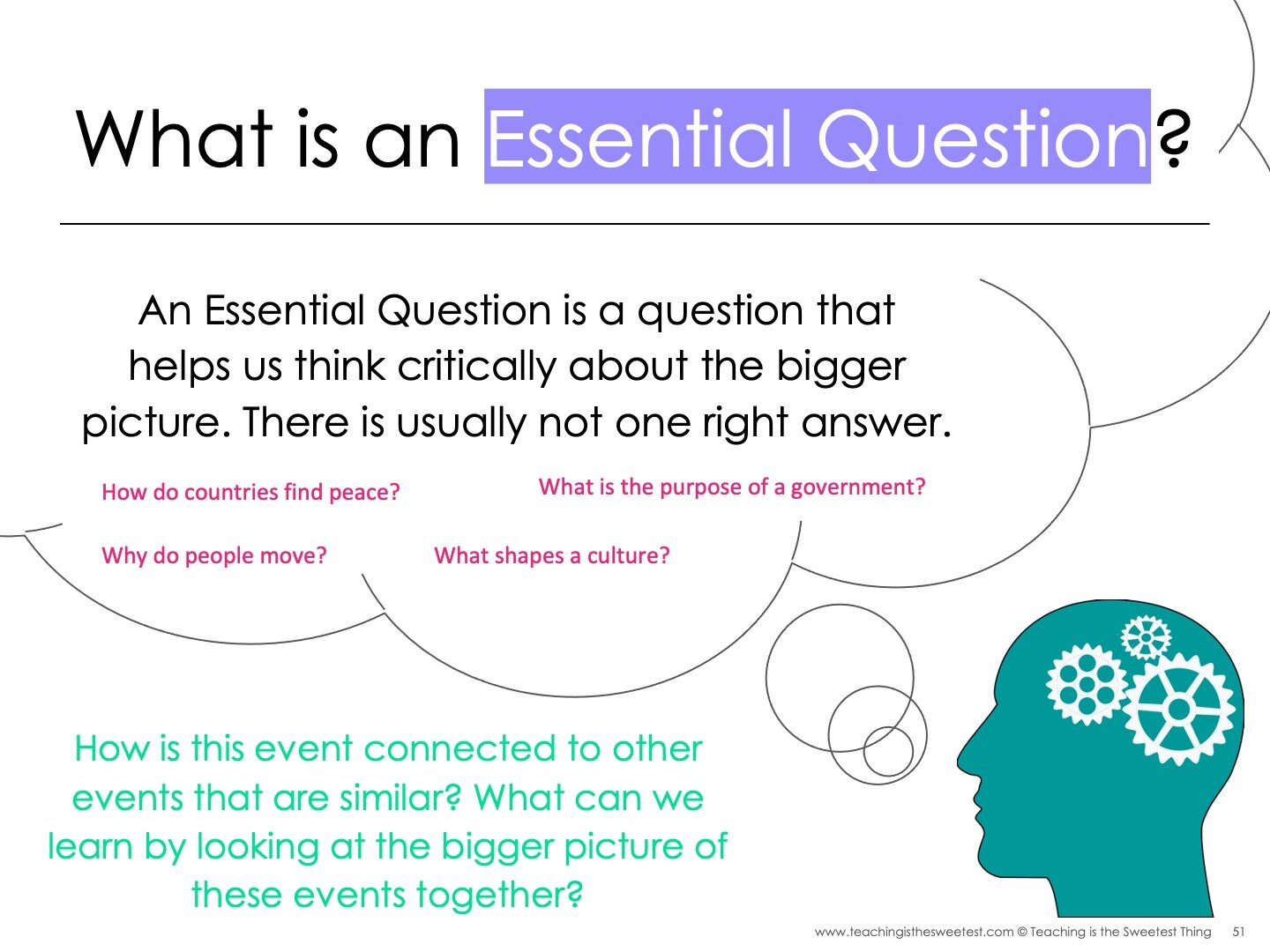 What is an Essential Question?

An Essential Question is a question that helps us think critically about the bigger picture. There is usually not one right answer.

How do countries find peace?

What is the purpose of a government?

Why do people move?

What shapes a culture?

How is this event connected to other events that are similar? What can we learn by looking at the bigger picture of these events together?

www.teachingisthesweetest.com © Teaching is the Sweetest Thing 51